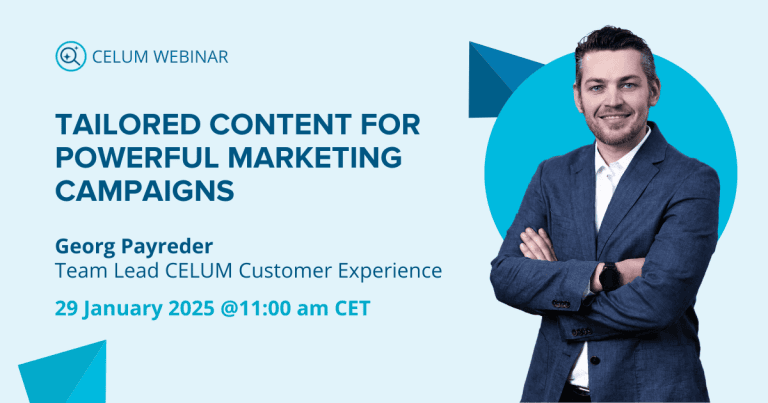 CELUM WEBINAR

TAILORED CONTENT FOR POWERFUL MARKETING CAMPAIGNS

Georg Payreder
Team Lead CELUM Customer Experience

29 January 2025 @11:00 am CET